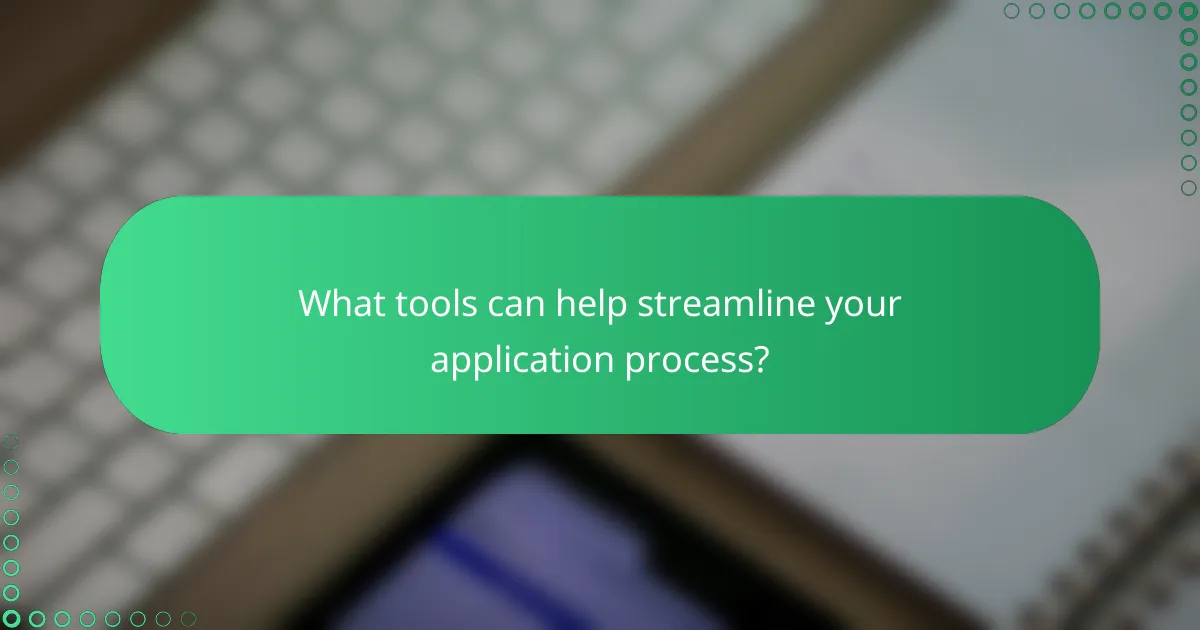 What tools can help streamline your application process?